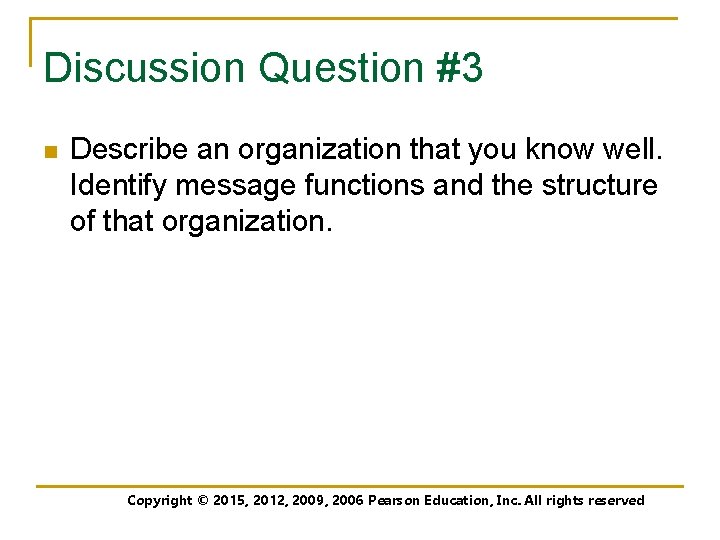 Discussion Question #3

Describe an organization that you know well. Identify message functions and the structure of that organization.

Copyright © 2015, 2012, 2009, 2006 Pearson Education, Inc. All rights reserved